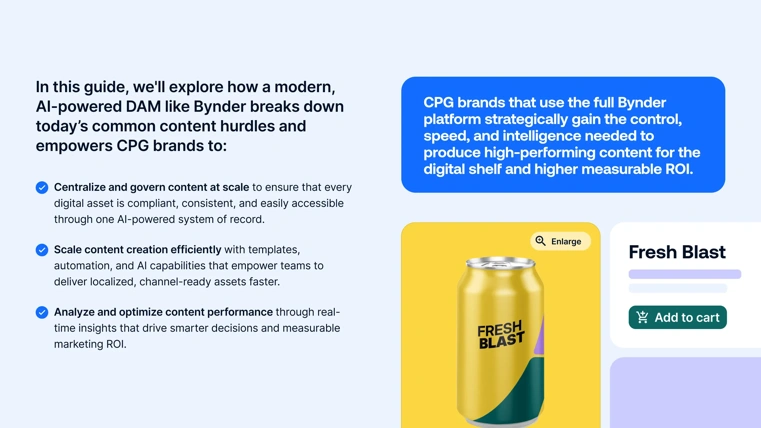 In this guide, we'll explore how a modern, AI-powered DAM like Bynder breaks down today's common content hurdles and empowers CPG brands to:

Centralize and govern content at scale to ensure that every digital asset is compliant, consistent, and easily accessible through one AI-powered system of record.

Scale content creation efficiently with templates, automation, and AI capabilities that empower teams to deliver localized, channel-ready assets faster.

Analyze and optimize content performance through real-time insights that drive smarter decisions and measurable marketing ROI.

CPG brands that use the full Bynder platform strategically gain the control, speed, and intelligence needed to produce high-performing content for the digital shelf and higher measurable ROI.

Enlarge

FRESH BLAST

Fresh Blast

Add to cart